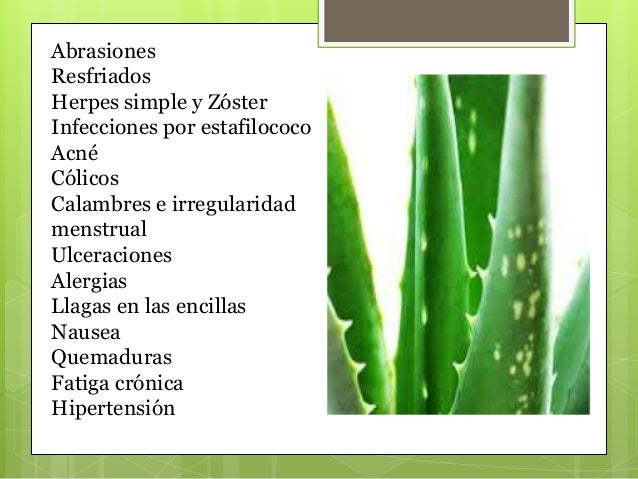 Abrasiones
Resfriados
Herpes simple y Zóster
Infecciones por estafilococo
Acné
Cólicos
Calambres e irregularidad menstrual
Ulceraciones
Alergias
Llagas en las encillas
Nausea
Quemaduras
Fatiga crónica
Hipertensión